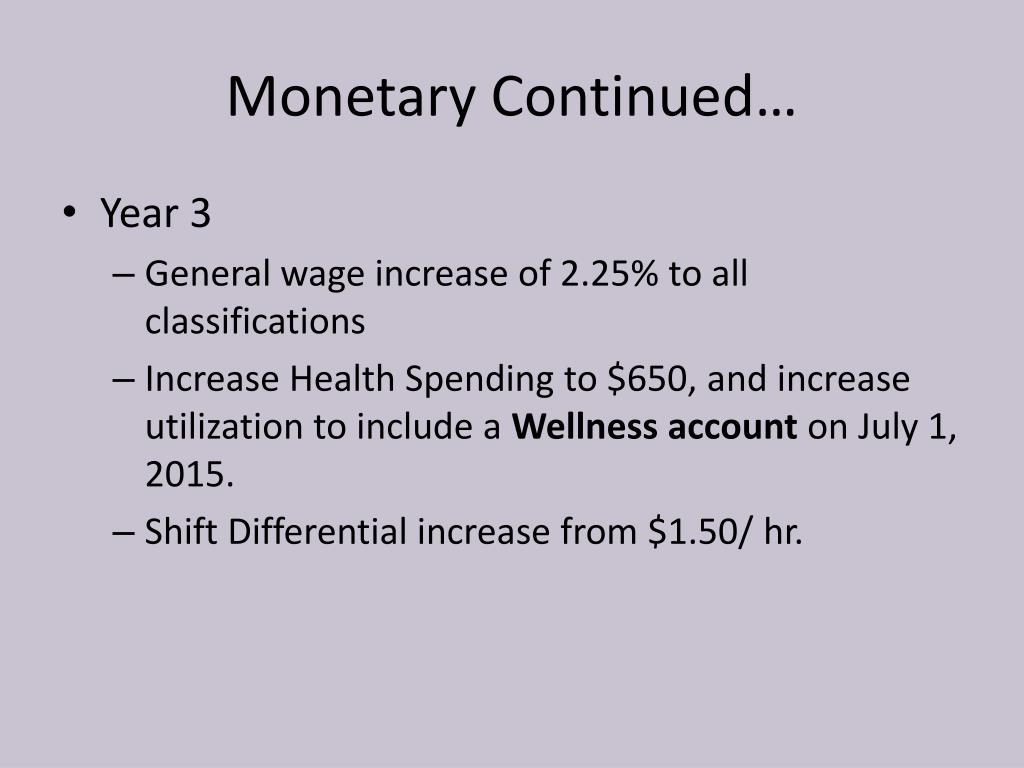 Monetary Continued…

• Year 3
– General wage increase of 2.25% to all classifications
– Increase Health Spending to \$650, and increase utilization to include a **Wellness account** on July 1, 2015.
– Shift Differential increase from \$1.50/ hr.